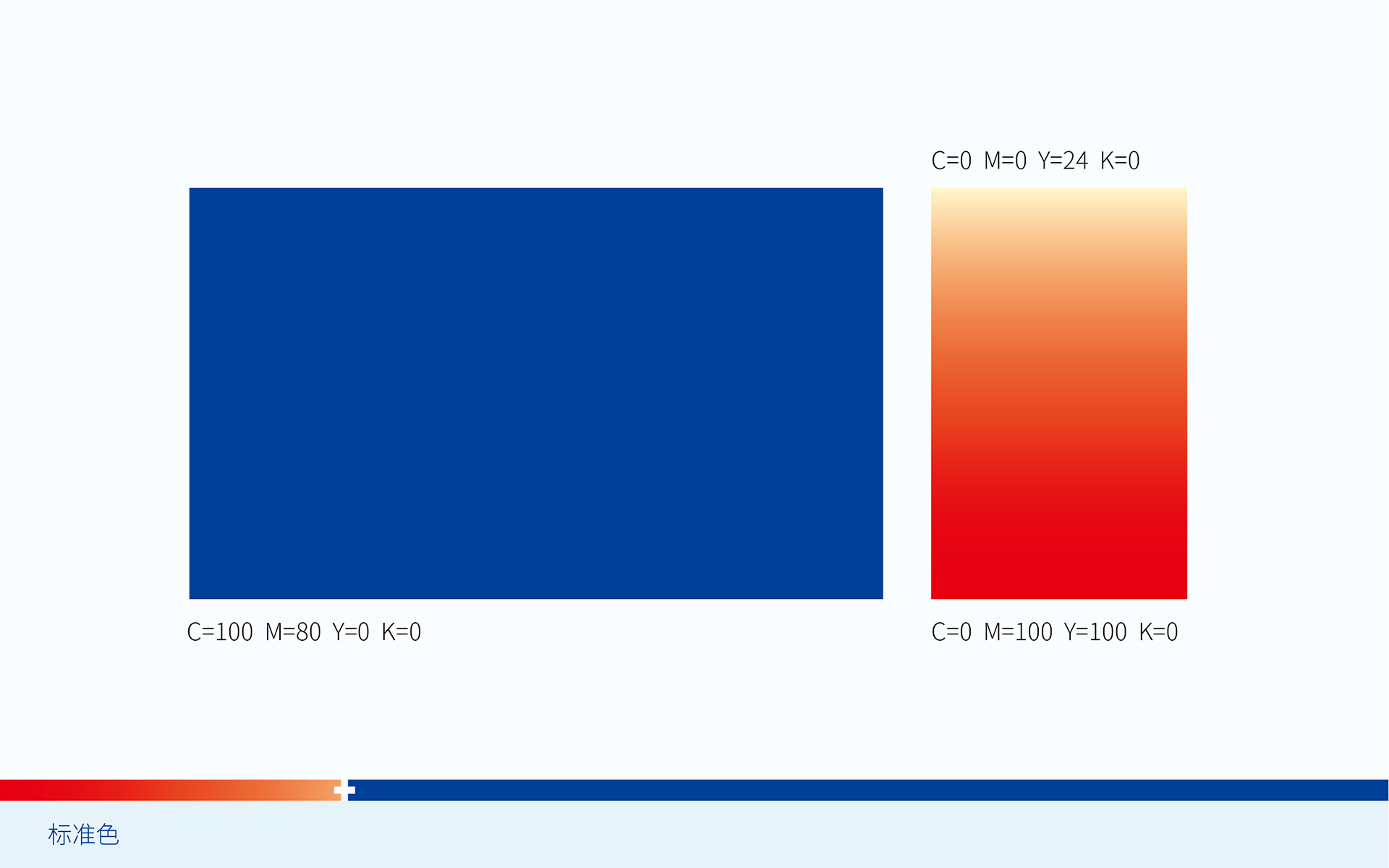 C=0 M=0 Y=24 K=0

C=100 M=80 Y=0 K=0

C=0 M=100 Y=100 K=0

标准色